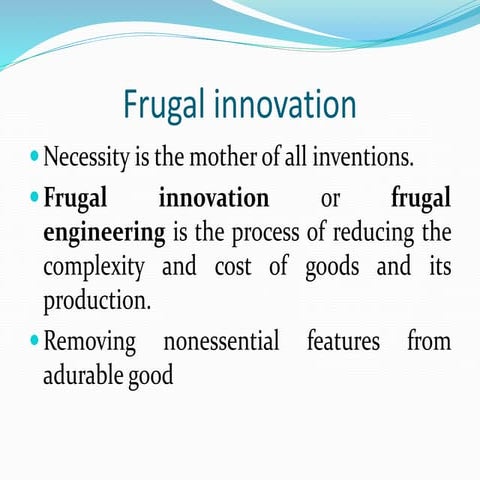 Frugal innovation

• Necessity is the mother of all inventions.

• Frugal innovation or frugal engineering is the process of reducing the complexity and cost of goods and its production.

• Removing nonessential features from adurable good